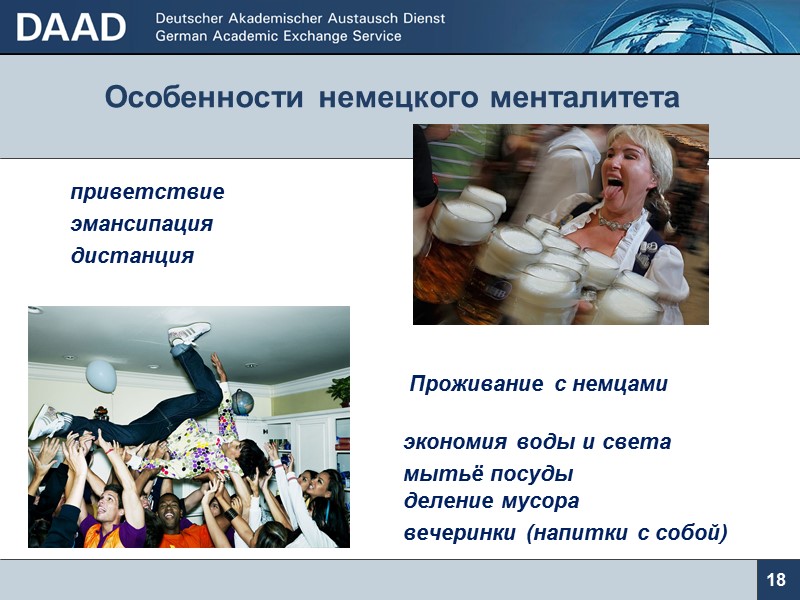 DAAD Deutscher Akademischer Austausch Dienst
German Academic Exchange Service

Особенности немецкого менталитета

приветствие
эмансипация
дистанция

Проживание с немцами

экономия воды и света
мытьё посуды
деление мусора
вечеринки (напитки с собой)

18